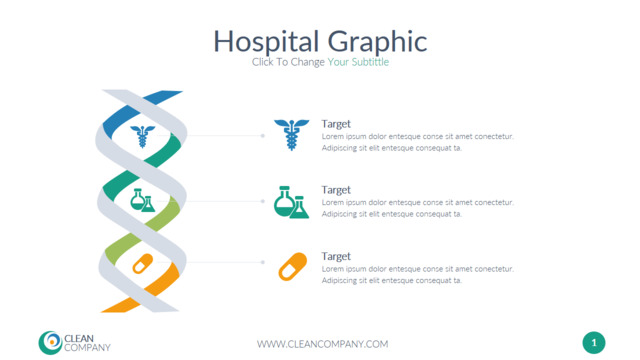 Hospital Graphic
Click To Change Your Subtittle

Target
Lorem ipsum dolor entesque conse sit amet conectetur. Adipiscing sit elit entesque consequat ta.

Target
Lorem ipsum dolor entesque conse sit amet conectetur. Adipiscing sit elit entesque consequat ta.

Target
Lorem ipsum dolor entesque conse sit amet conectetur. Adipiscing sit elit entesque consequat ta.

CLEAN COMPANY

WWW.CLEANCOMPANY.COM

1